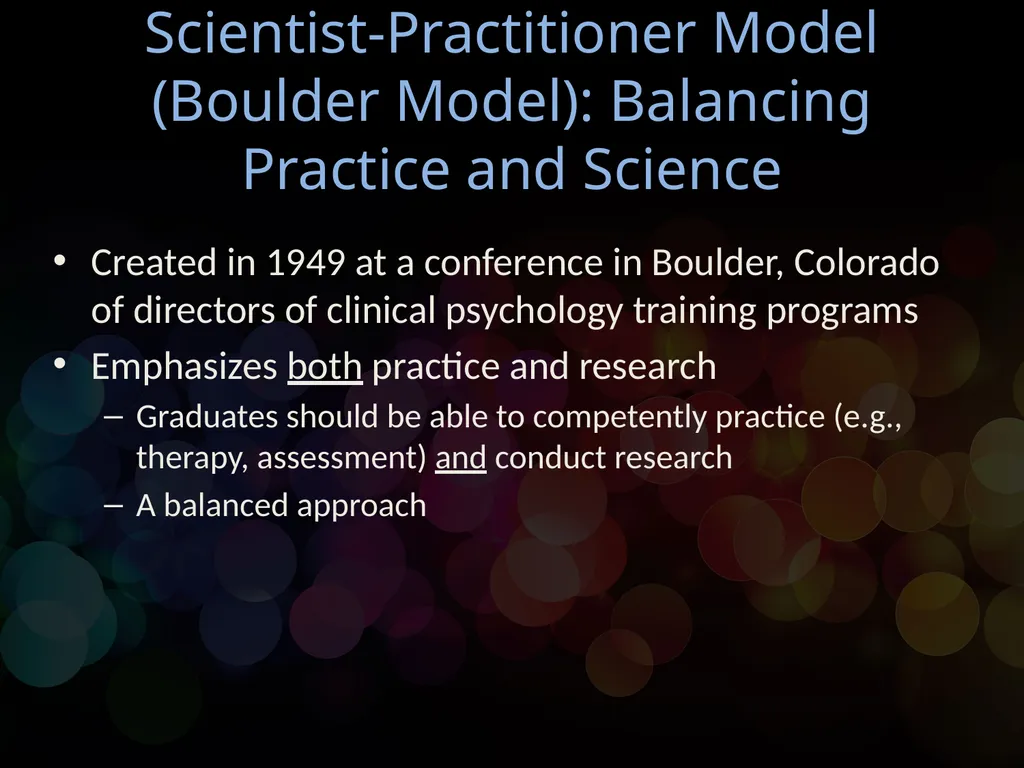 Scientist-Practitioner Model (Boulder Model): Balancing Practice and Science

• Created in 1949 at a conference in Boulder, Colorado of directors of clinical psychology training programs
• Emphasizes both practice and research
– Graduates should be able to competently practice (e.g., therapy, assessment) and conduct research
– A balanced approach